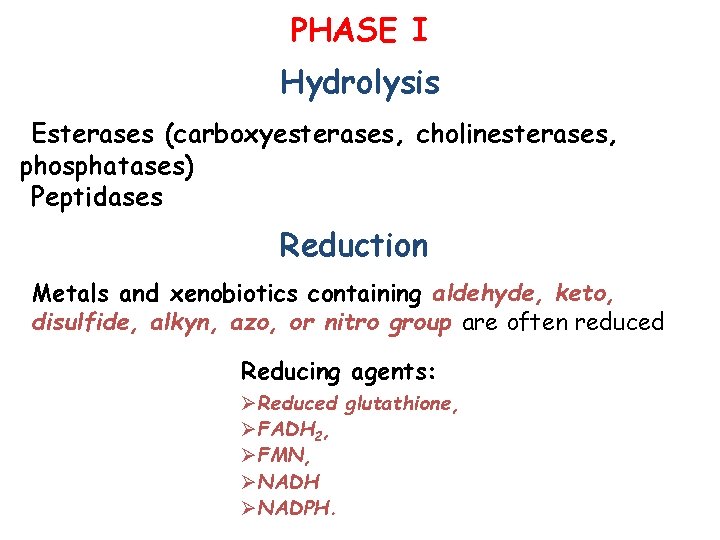 PHASE I

Hydrolysis

Esterases (carboxyesterases, cholinesterases, phosphatases)
Peptidases

Reduction

Metals and xenobiotics containing aldehyde, keto, disulfide, alkyn, azo, or nitro group are often reduced

Reducing agents:
➢Reduced glutathione,
➢$FADH_2$,
➢FMN,
➢NADH
➢NADPH.